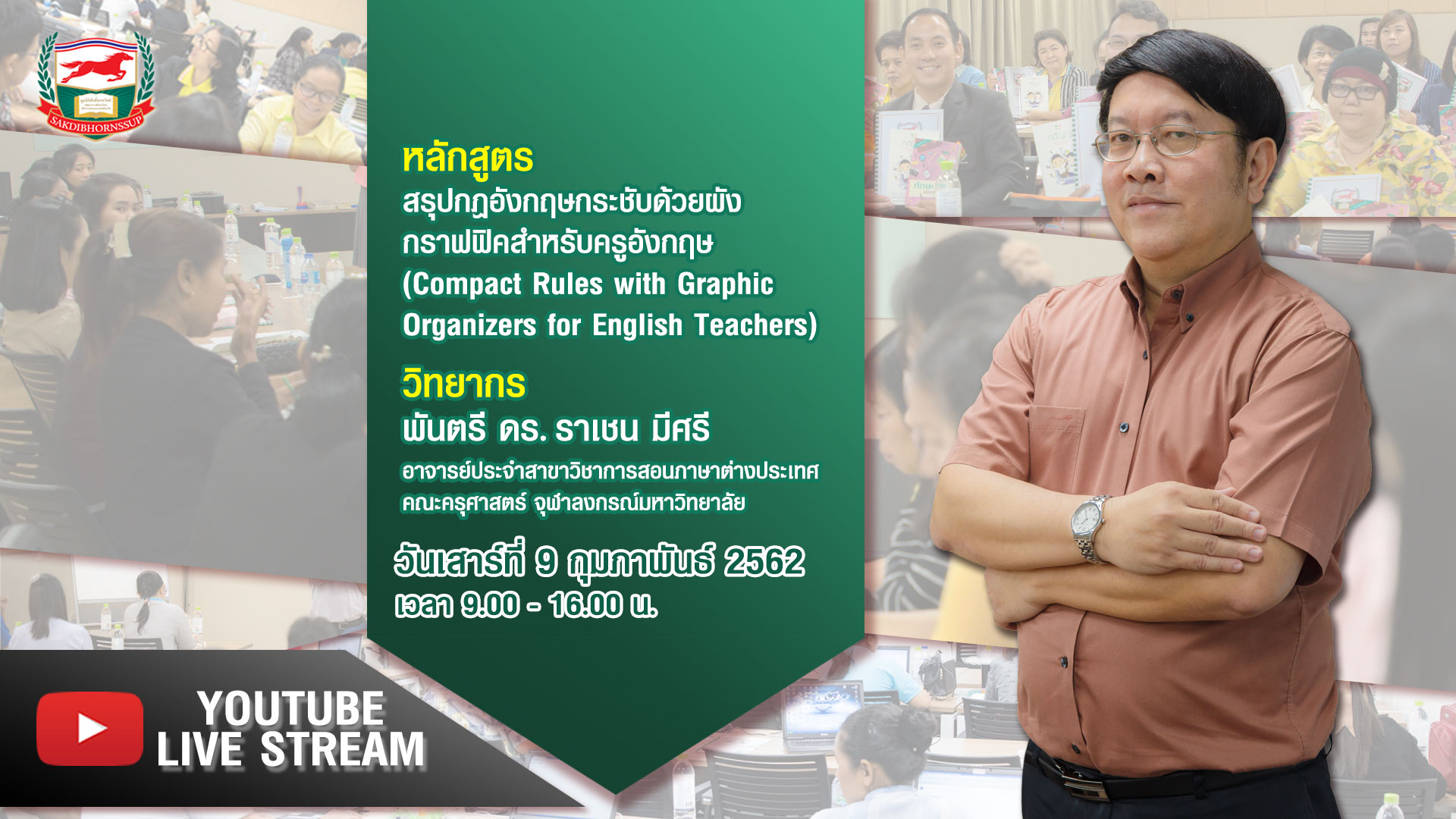 SAKDIBHORNSSUP

หลักสูตร
สรุปกฎอังกฤษกระชับด้วยผังกราฟฟิคสำหรับครูอังกฤษ (Compact Rules with Graphic Organizers for English Teachers)

วิทยากร
พันตรี ดร. ราเชน มีศรี
อาจารย์ประจำสาขาวิชาการสอนภาษาต่างประเทศ คณะครุศาสตร์ จุฬาลงกรณ์มหาวิทยาลัย

วันเสาร์ที่ 9 กุมภาพันธ์ 2562
เวลา 9.00 - 16.00 น.

YOUTUBE
LIVE STREAM